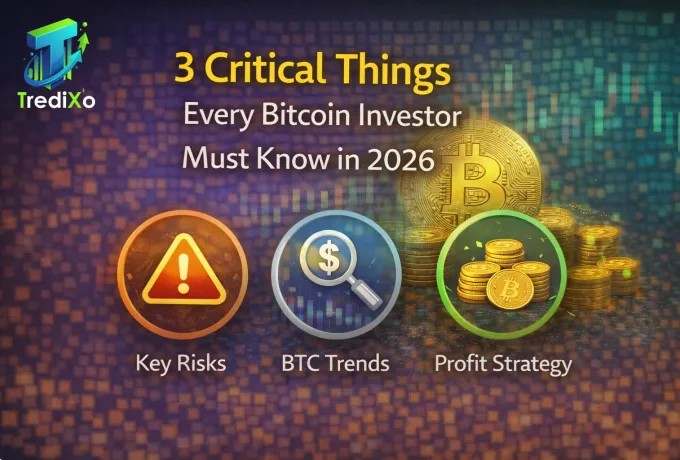 TrediXo

3 Critical Things

Every Bitcoin Investor Must Know in 2026

Key Risks

BTC Trends

Profit Strategy